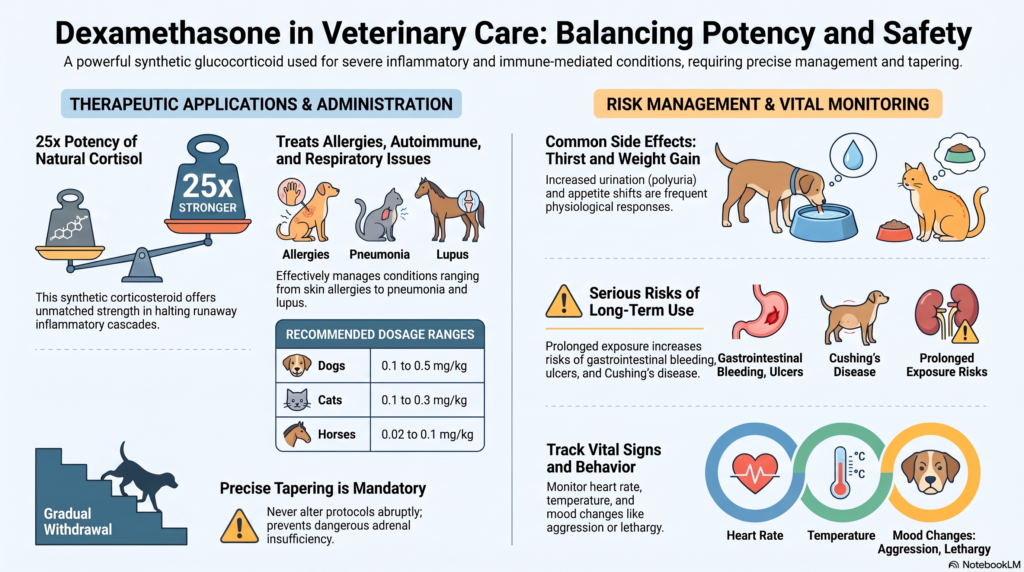 Dexamethasone in Veterinary Care: Balancing Potency and Safety

A powerful synthetic glucocorticoid used for severe inflammatory and immune-mediated conditions, requiring precise management and tapering.

THERAPEUTIC APPLICATIONS & ADMINISTRATION

25x Potency of Natural Cortisol

25x STRONGER

This synthetic corticosteroid offers unmatched strength in halting runaway inflammatory cascades.

Treats Allergies, Autoimmune, and Respiratory Issues

Allergies
Pneumonia
Lupus

Effectively manages conditions ranging from skin allergies to pneumonia and lupus.

| RECOMMENDED DOSAGE RANGES | |
|---|---|
| Dogs | 0.1 to 0.5 mg/kg |
| Cats | 0.1 to 0.3 mg/kg |
| Horses | 0.02 to 0.1 mg/kg |

Gradual Withdrawal

Precise Tapering is Mandatory

Never alter protocols abruptly; prevents dangerous adrenal insufficiency.

RISK MANAGEMENT & VITAL MONITORING

Common Side Effects: Thirst and Weight Gain

Increased urination (polyuria) and appetite shifts are frequent physiological responses.

Serious Risks of Long-Term Use

Prolonged exposure increases risks of gastrointestinal bleeding, ulcers, and Cushing's disease.

Gastrointestinal Bleeding, Ulcers
Cushing's Disease
Prolonged Exposure Risks

Track Vital Signs and Behavior

Monitor heart rate, temperature, and mood changes like aggression or lethargy.

°C
°C

Heart Rate
Temperature
Mood Changes: Aggression, Lethargy

NotebookLM